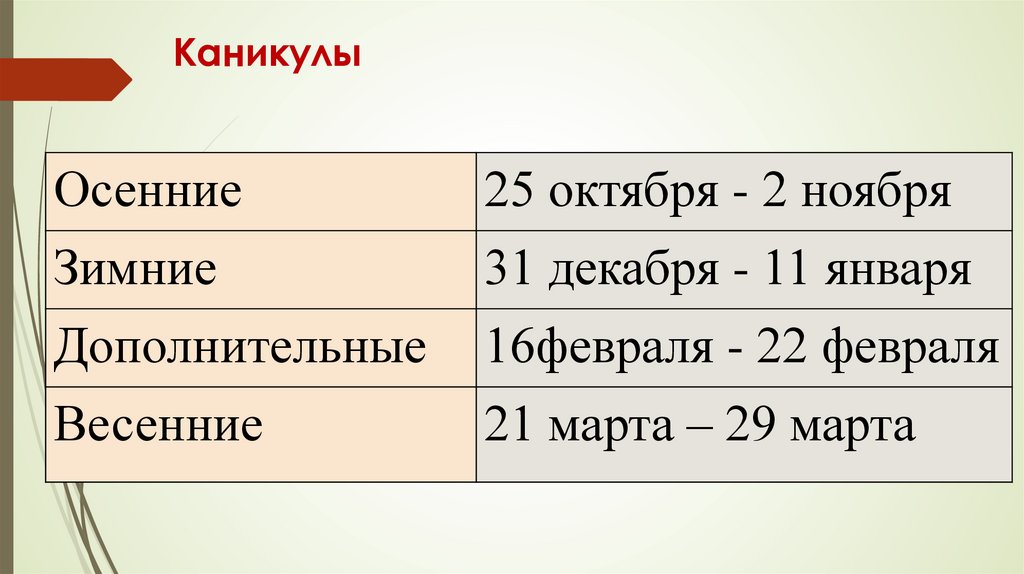 Каникулы

| Осенние | 25 октября - 2 ноября |
|---|---|
| Зимние | 31 декабря - 11 января |
| Дополнительные | 16февраля - 22 февраля |
| Весенние | 21 марта – 29 марта |